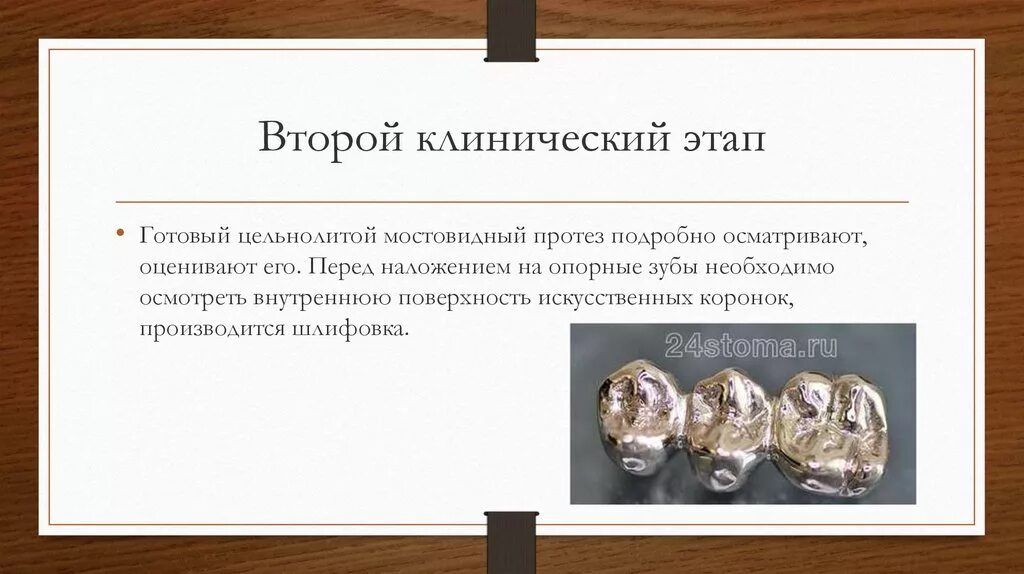 Второй клинический этап

• Готовый цельнолитой мостовидный протез подробно осматривают, оценивают его. Перед наложением на опорные зубы необходимо осмотреть внутреннюю поверхность искусственных коронок, производится шлифовка.

24stoma.ru